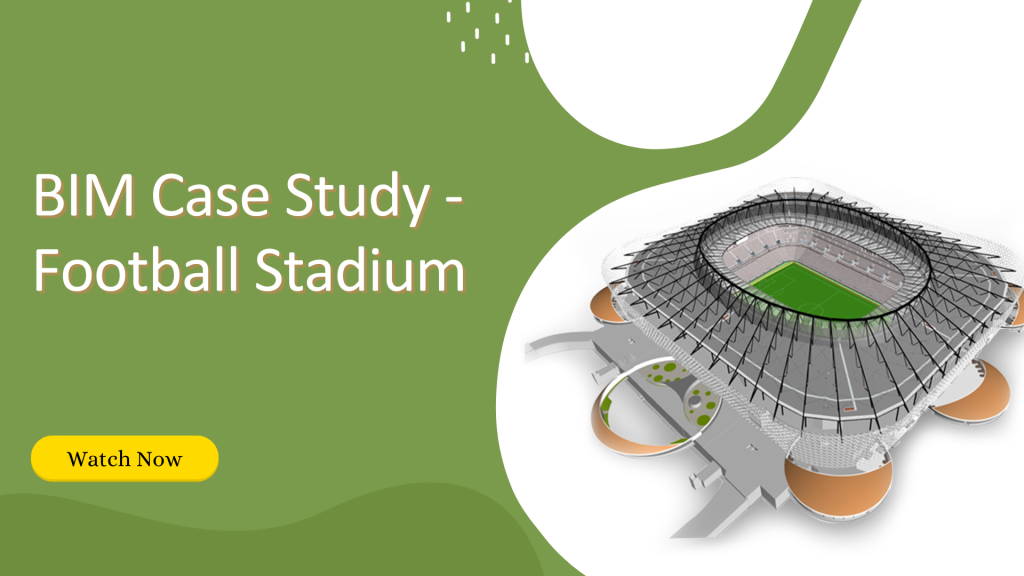 BIM Case Study - Football Stadium

Watch Now